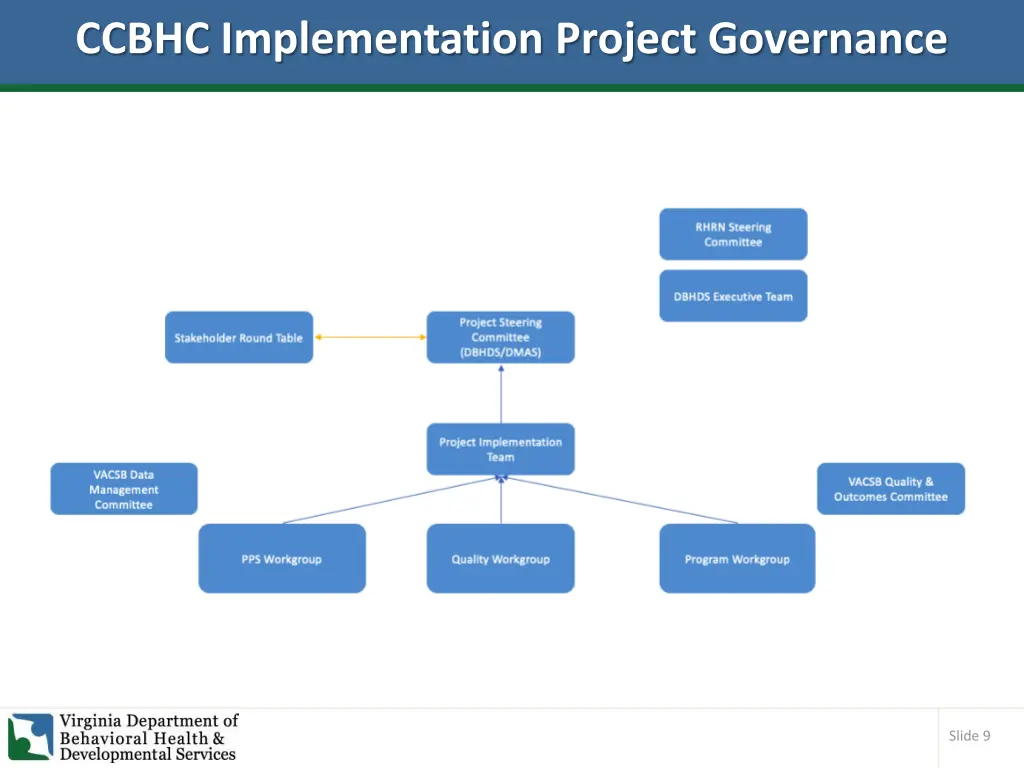 CCBHC Implementation Project Governance

RHRN Steering Committee

DBHDS Executive Team

Stakeholder Round Table

Project Steering Committee (DBHDS/DMAS)

Project Implementation Team

VACSB Data Management Committee

VACSB Quality & Outcomes Committee

PPS Workgroup

Quality Workgroup

Program Workgroup

Virginia Department of Behavioral Health & Developmental Services

Slide 9